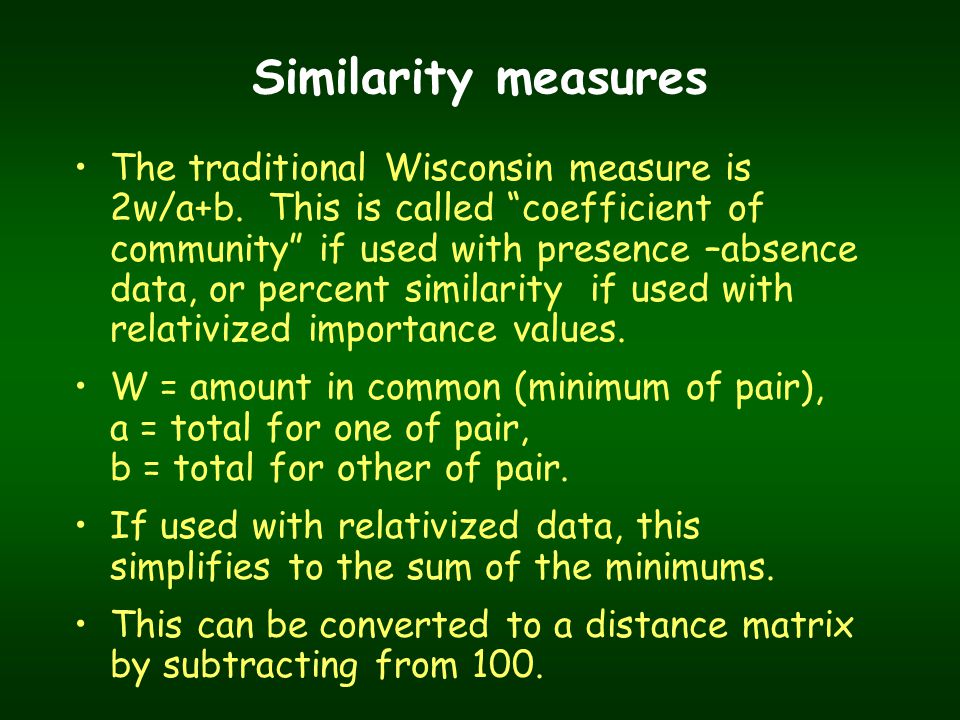 Similarity measures

• The traditional Wisconsin measure is 2w/a+b. This is called “coefficient of community” if used with presence –absence data, or percent similarity if used with relativized importance values.

• W = amount in common (minimum of pair),
a = total for one of pair,
b = total for other of pair.

• If used with relativized data, this simplifies to the sum of the minimums.

• This can be converted to a distance matrix by subtracting from 100.